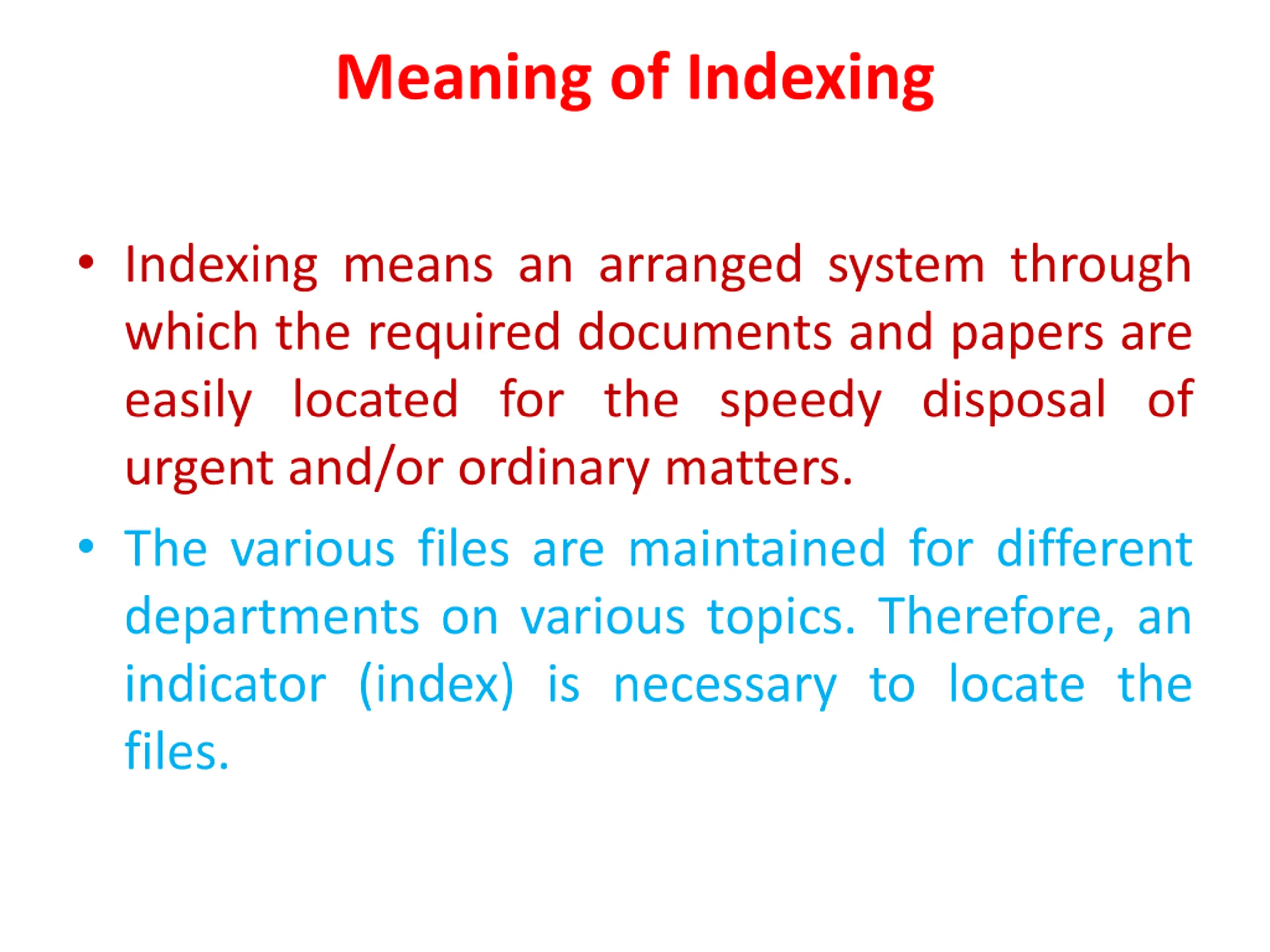 Meaning of Indexing

• Indexing means an arranged system through which the required documents and papers are easily located for the speedy disposal of urgent and/or ordinary matters.

• The various files are maintained for different departments on various topics. Therefore, an indicator (index) is necessary to locate the files.